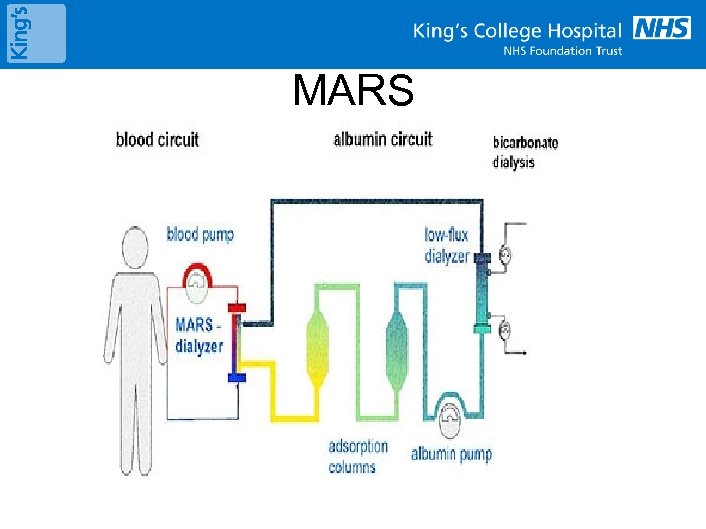 King's

King's College Hospital NHS
NHS Foundation Trust

MARS

blood circuit

albumin circuit

bicarbonate dialysis

blood pump

low-flux dialyzer

MARS - dialyzer

adsorption columns

albumin pump